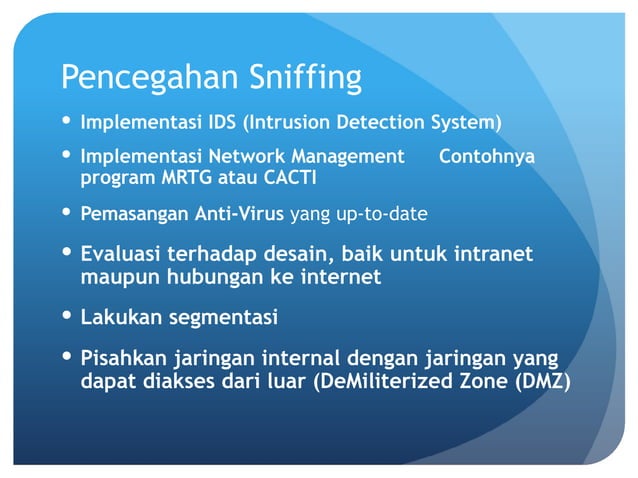 Pencegahan Sniffing

• Implementasi IDS (Intrusion Detection System)

• Implementasi Network Management Contohnya program MRTG atau CACTI

• Pemasangan Anti-Virus yang up-to-date

• Evaluasi terhadap desain, baik untuk intranet maupun hubungan ke internet

• Lakukan segmentasi

• Pisahkan jaringan internal dengan jaringan yang dapat diakses dari luar (DeMiliterized Zone (DMZ)